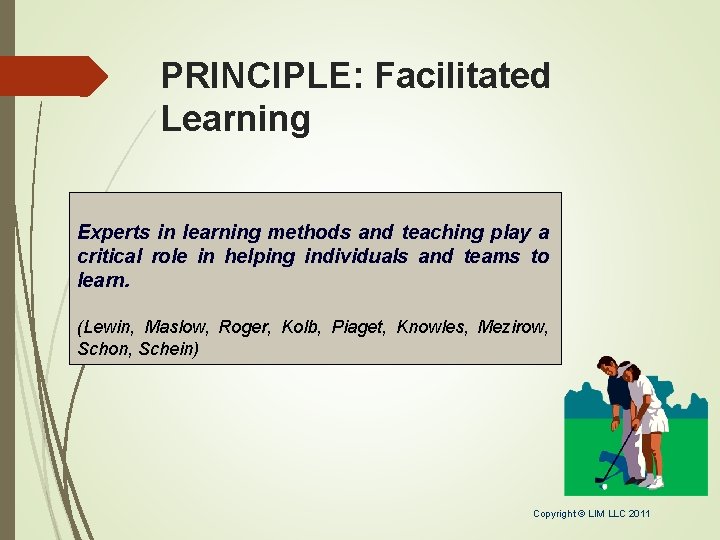 PRINCIPLE: Facilitated Learning

Experts in learning methods and teaching play a critical role in helping individuals and teams to learn.

(Lewin, Maslow, Roger, Kolb, Piaget, Knowles, Mezirow, Schon, Schein)

Copyright © LIM LLC 2011